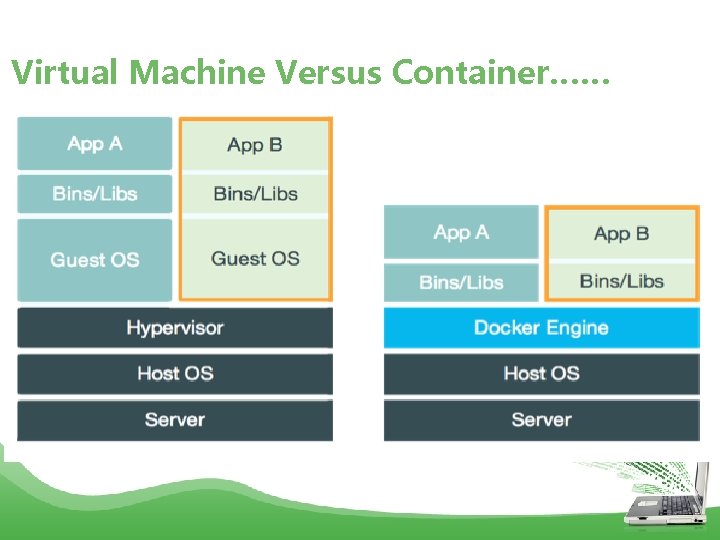 Virtual Machine Versus Container……

App A
Bins/Libs
Guest OS

App B
Bins/Libs
Guest OS

Hypervisor
Host OS
Server

App A
Bins/Libs

App B
Bins/Libs

Docker Engine
Host OS
Server